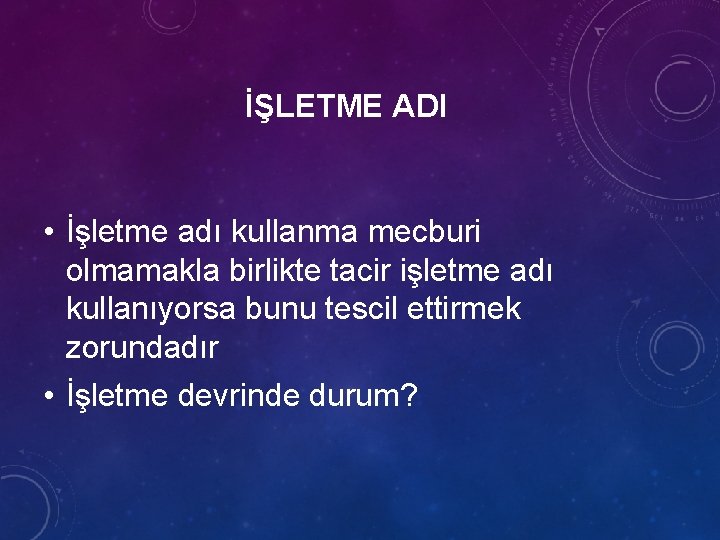 İŞLETME ADI

• İşletme adı kullanma mecburi olmamakla birlikte tacir işletme adı kullanıyorsa bunu tescil ettirmek zorundadır
• İşletme devrinde durum?